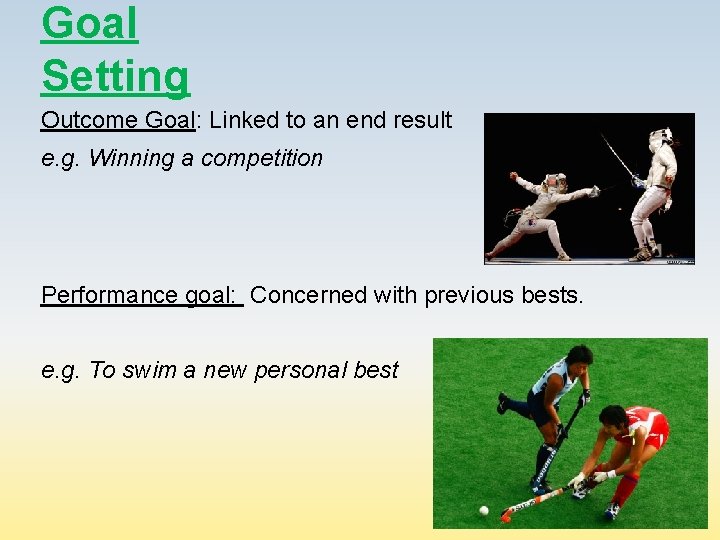 Goal Setting

Outcome Goal: Linked to an end result

e.g. Winning a competition

Performance goal: Concerned with previous bests.

e.g. To swim a new personal best